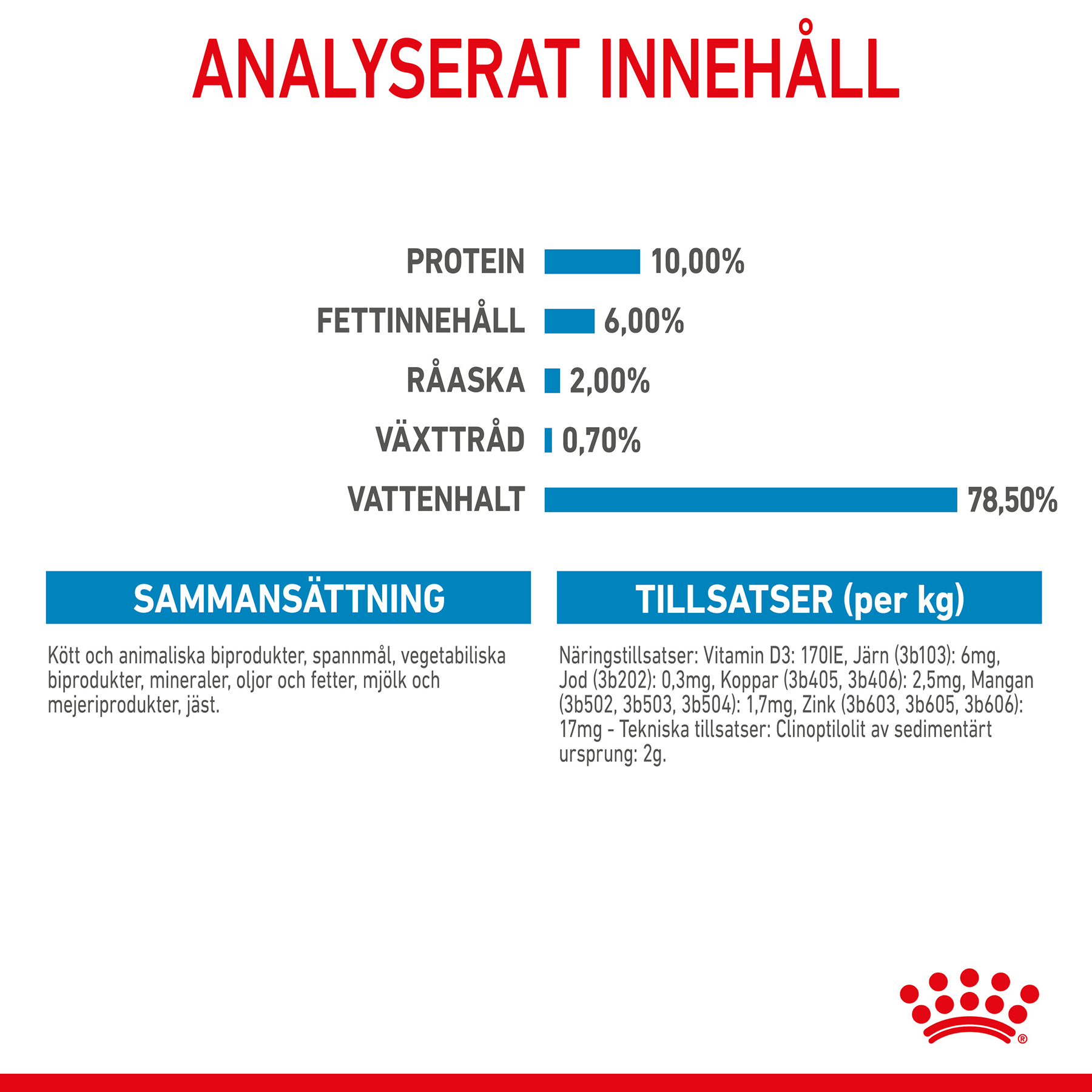 ANALYSERAT INNEHÅLL

PROTEIN 10,00%
FETTINNEHÅLL 6,00%
RÅASKA 2,00%
VÄXTTRÅD 0,70%
VATTENHALT 78,50%

SAMMANSÄTTNING

Kött och animaliska biprodukter, spannmål, vegetabiliska biprodukter, mineraler, oljor och fetter, mjölk och mejeriprodukter, jäst.

TILLSATSER (per kg)

Näringstillsatser: Vitamin D3: 170IE, Järn (3b103): 6mg, Jod (3b202): 0,3mg, Koppar (3b405, 3b406): 2,5mg, Mangan (3b502, 3b503, 3b504): 1,7mg, Zink (3b603, 3b605, 3b606): 17mg - Tekniska tillsatser: Clinoptilolit av sedimentärt ursprung: 2g.

®